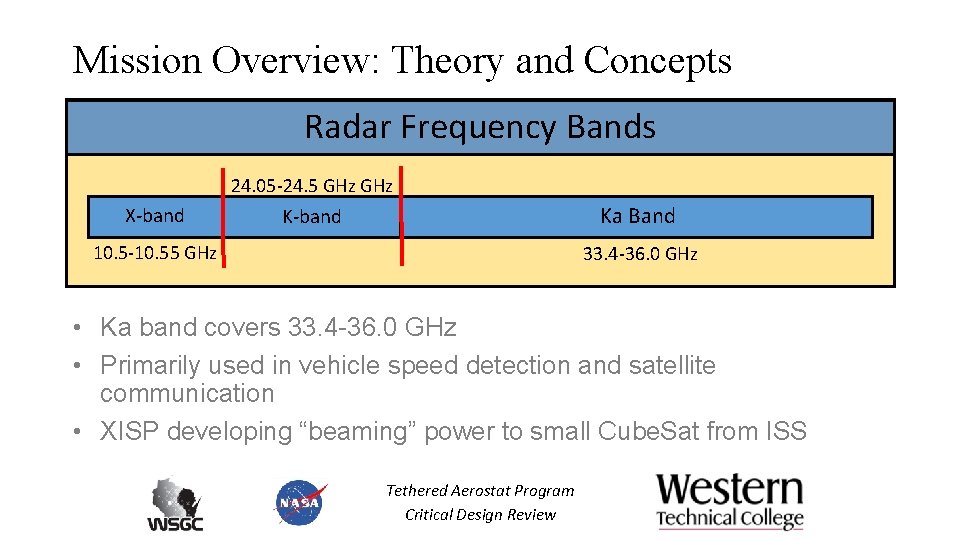 Mission Overview: Theory and Concepts

Radar Frequency Bands

24.05-24.5 GHz GHz

X-band

K-band

Ka Band

10.5-10.55 GHz

33.4-36.0 GHz

• Ka band covers 33.4-36.0 GHz
• Primarily used in vehicle speed detection and satellite communication
• XISP developing “beaming” power to small CubeSat from ISS

WSGC

NASA

Tethered Aerostat Program
Critical Design Review

Western Technical College